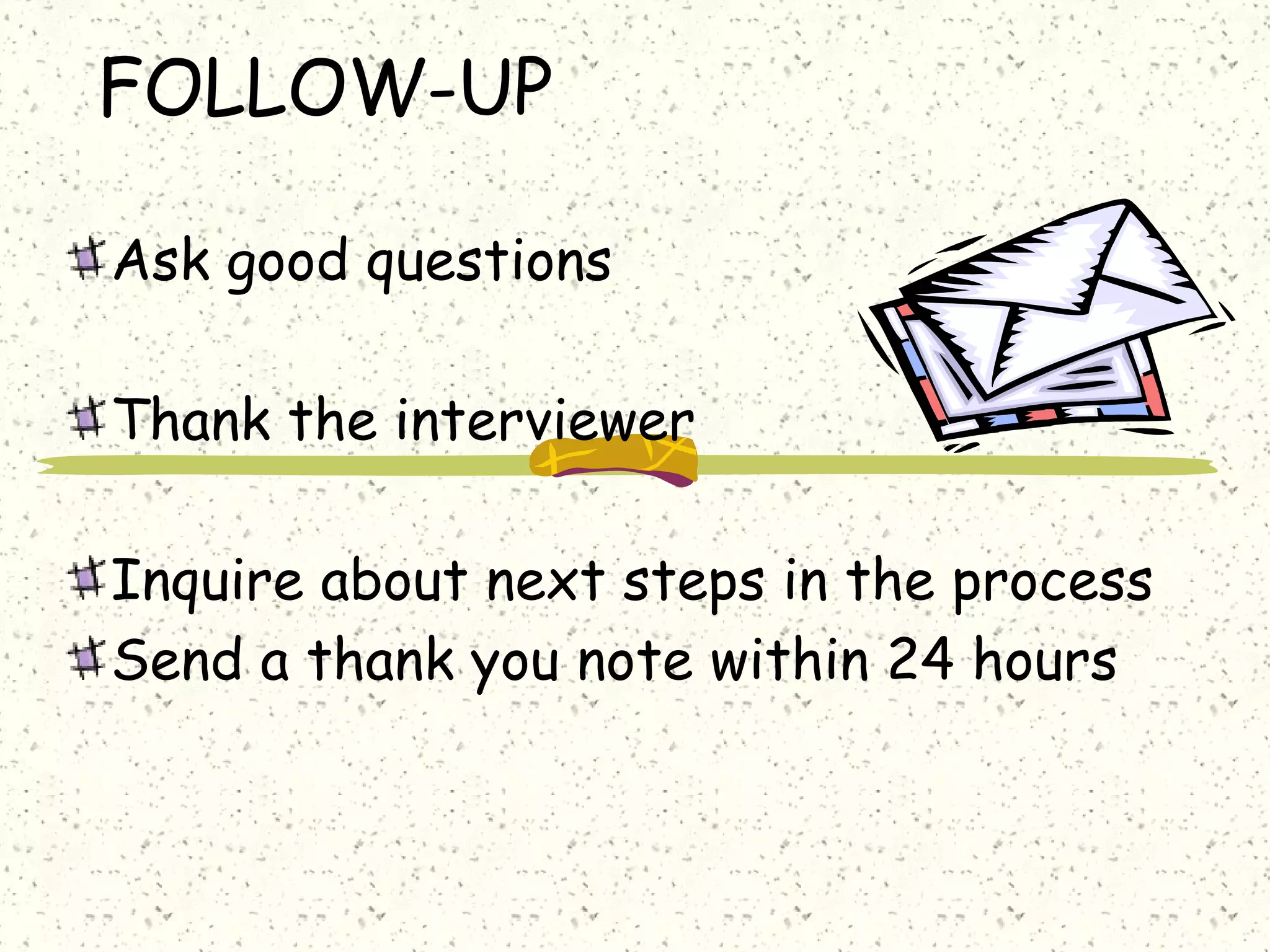 FOLLOW-UP

Ask good questions

Thank the interviewer

Inquire about next steps in the process

Send a thank you note within 24 hours